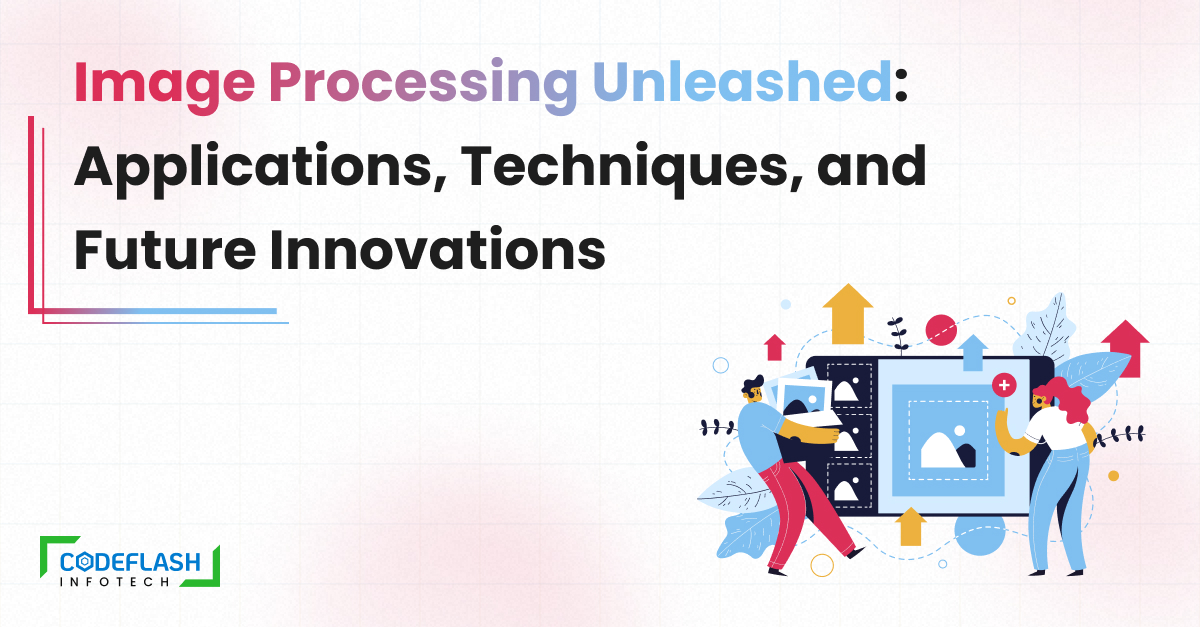 Image Processing Unleashed: Applications, Techniques, and Future Innovations

CODEFLASH
INFOTECH